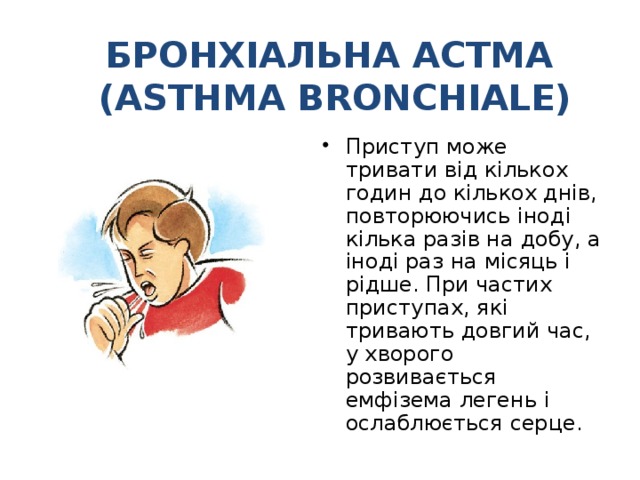 БРОНХІАЛЬНА АСТМА (ASTHMA BRONCHIALE)

• Приступ може тривати від кількох годин до кількох днів, повторюючись іноді кілька разів на добу, а іноді раз на місяць і рідше. При частих приступах, які тривають довгий час, у хворого розвивається емфізема легень і ослаблюється серце.